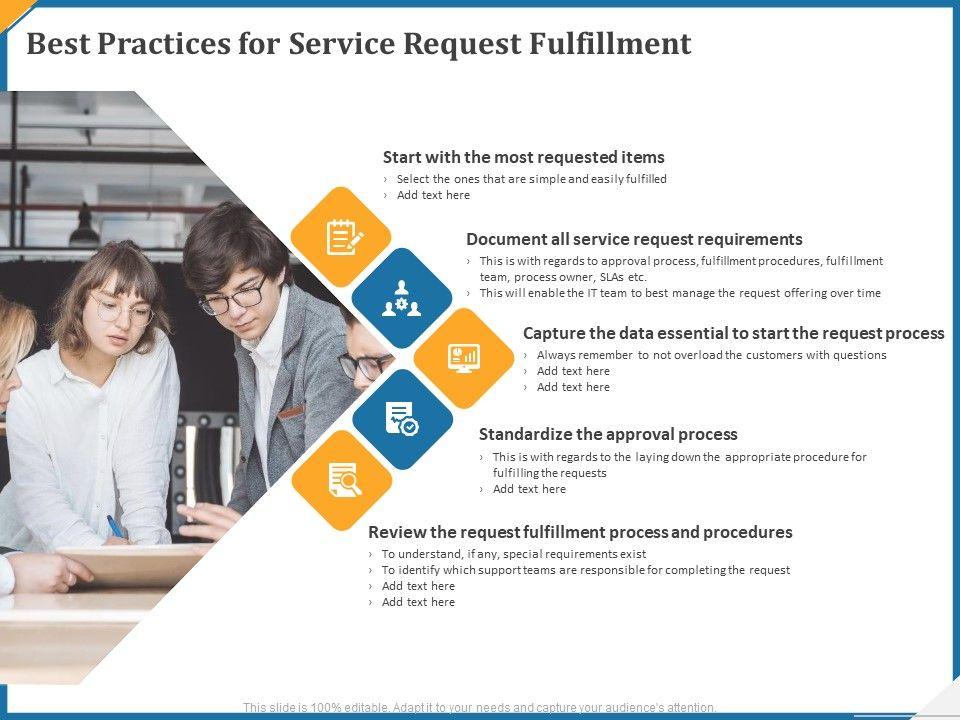 Best Practices for Service Request Fulfillment

Start with the most requested items
› Select the ones that are simple and easily fulfilled
› Add text here

Document all service request requirements
› This is with regards to approval process, fulfillment procedures, fulfillment team, process owner, SLAs etc.
› This will enable the IT team to best manage the request offering over time

Capture the data essential to start the request process
› Always remember to not overload the customers with questions
› Add text here
› Add text here

Standardize the approval process
› This is with regards to the laying down the appropriate procedure for fulfilling the requests
› Add text here

Review the request fulfillment process and procedures
› To understand, if any, special requirements exist
› To identify which support teams are responsible for completing the request
› Add text here
› Add text here

This slide is 100% editable. Adapt it to your needs and capture your audience's attention.